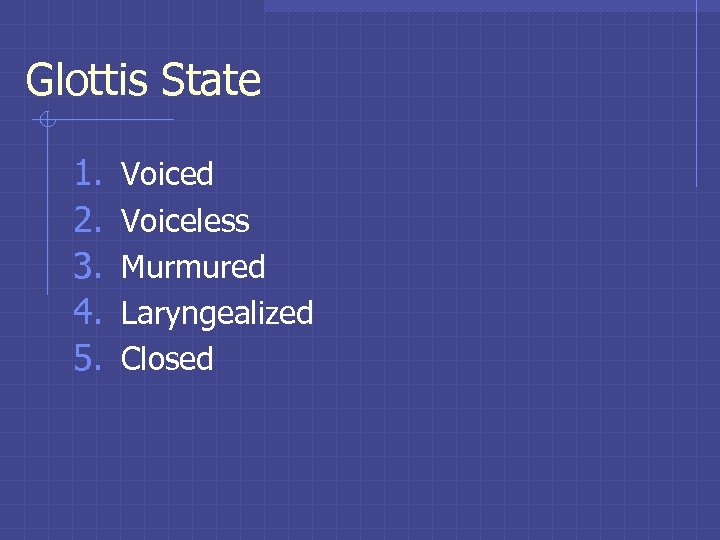 Glottis State

1. Voiced
2. Voiceless
3. Murmured
4. Laryngealized
5. Closed